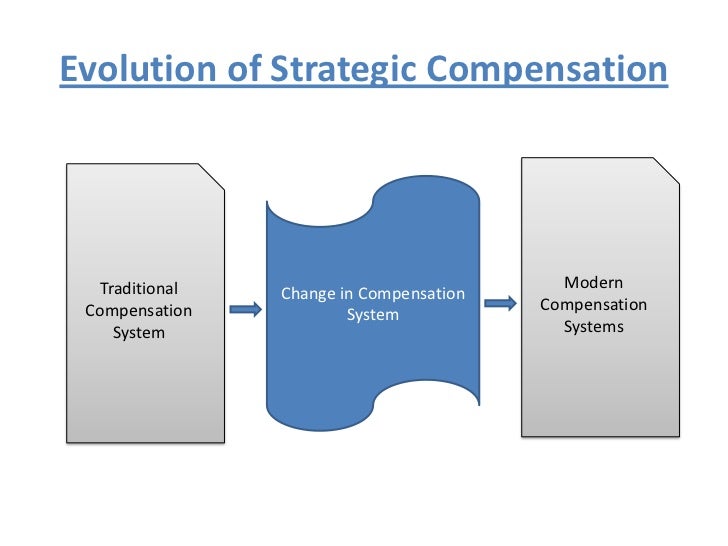 Evolution of Strategic Compensation

Traditional Compensation System

Change in Compensation System

Modern Compensation Systems